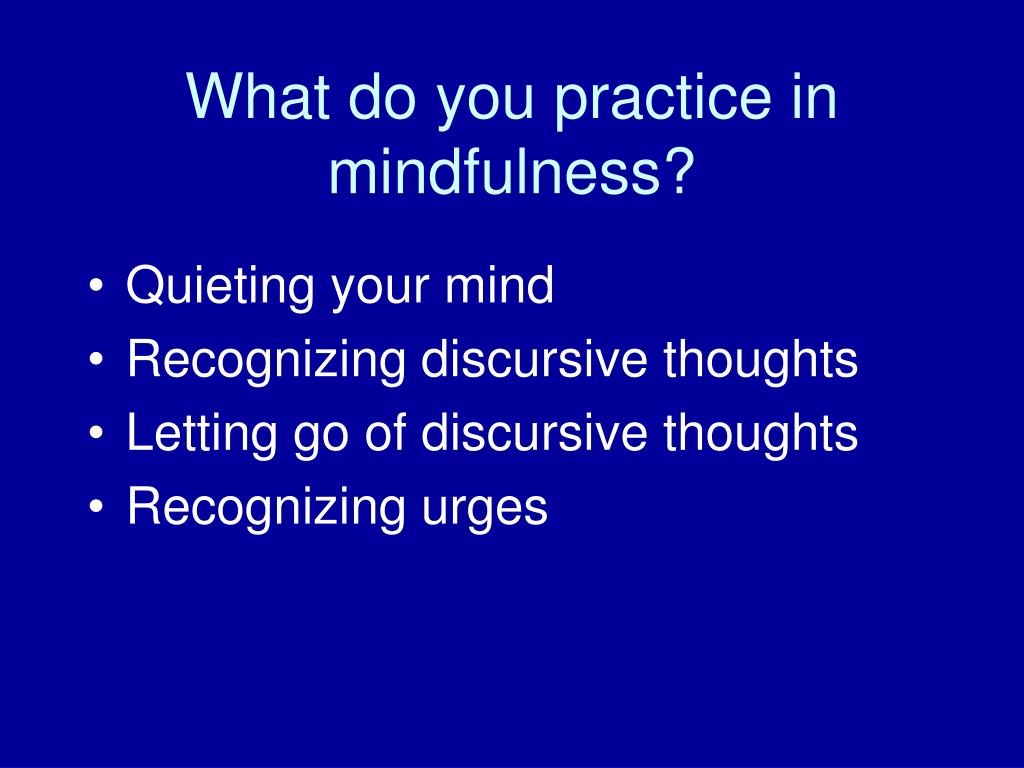 What do you practice in mindfulness?

• Quieting your mind
• Recognizing discursive thoughts
• Letting go of discursive thoughts
• Recognizing urges